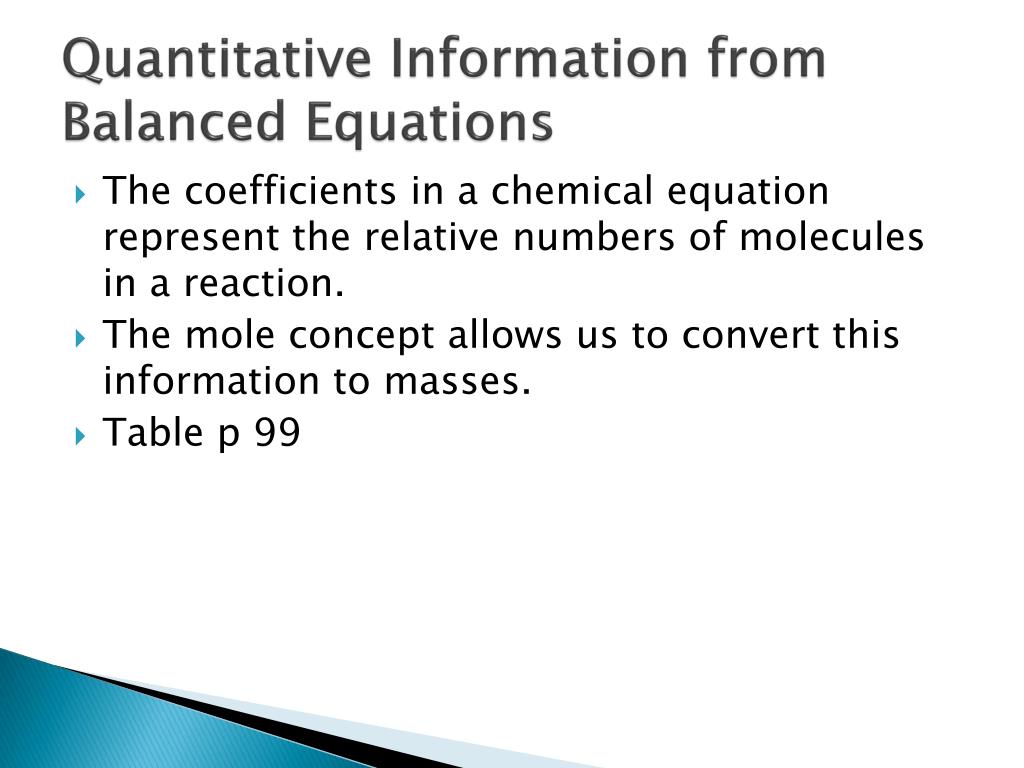 Quantitative Information from Balanced Equations

The coefficients in a chemical equation represent the relative numbers of molecules in a reaction.

The mole concept allows us to convert this information to masses.

Table p 99